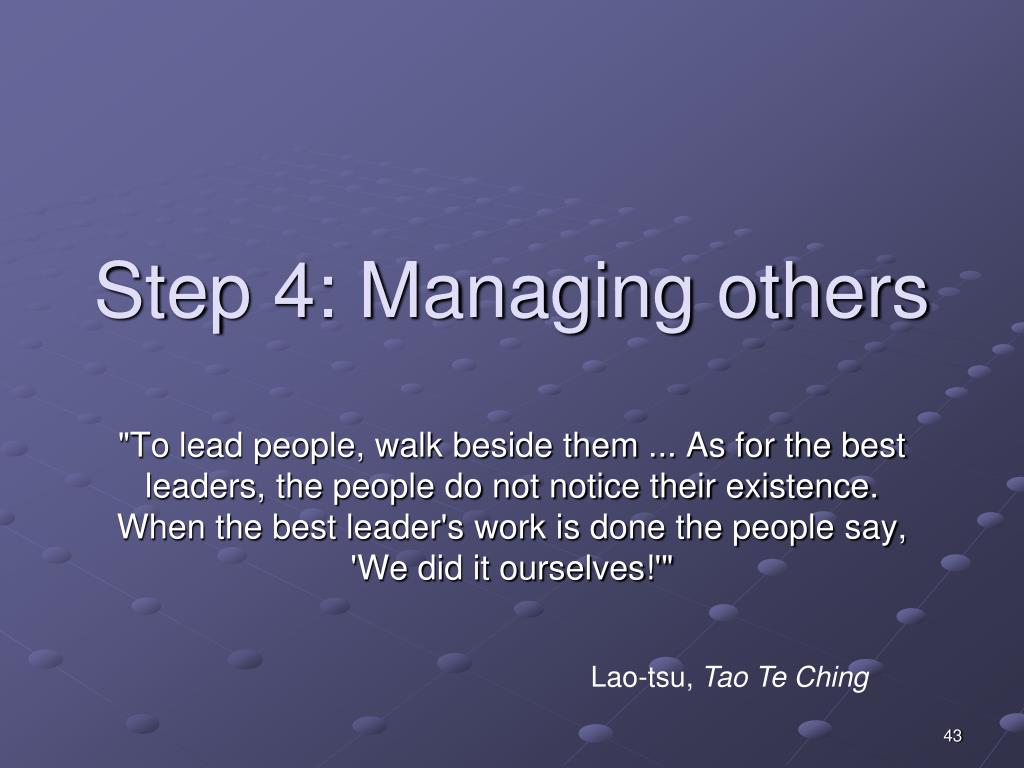 Step 4: Managing others

"To lead people, walk beside them ... As for the best leaders, the people do not notice their existence. When the best leader's work is done the people say, 'We did it ourselves!'"

Lao-tsu, Tao Te Ching

43